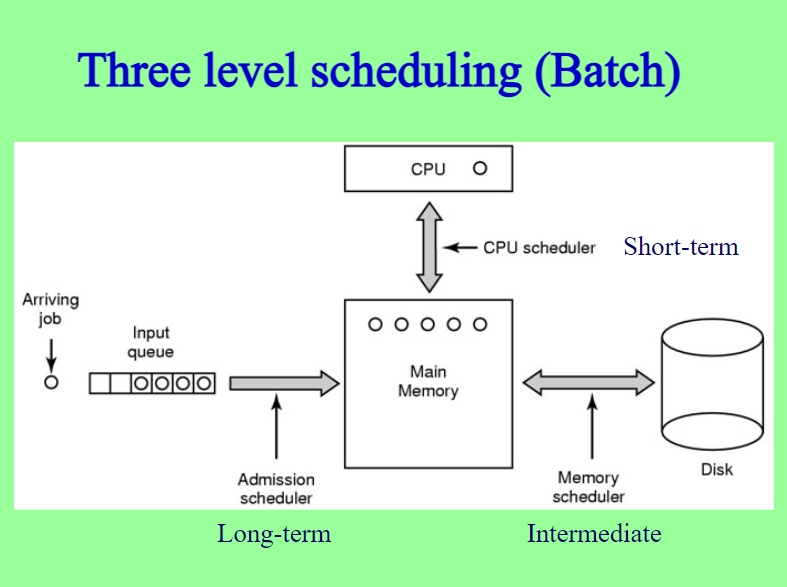 Three level scheduling (Batch)

CPU

CPU scheduler

Short-term

Arriving job

Input queue

Main Memory

Disk

Admission scheduler

Memory scheduler

Long-term

Intermediate